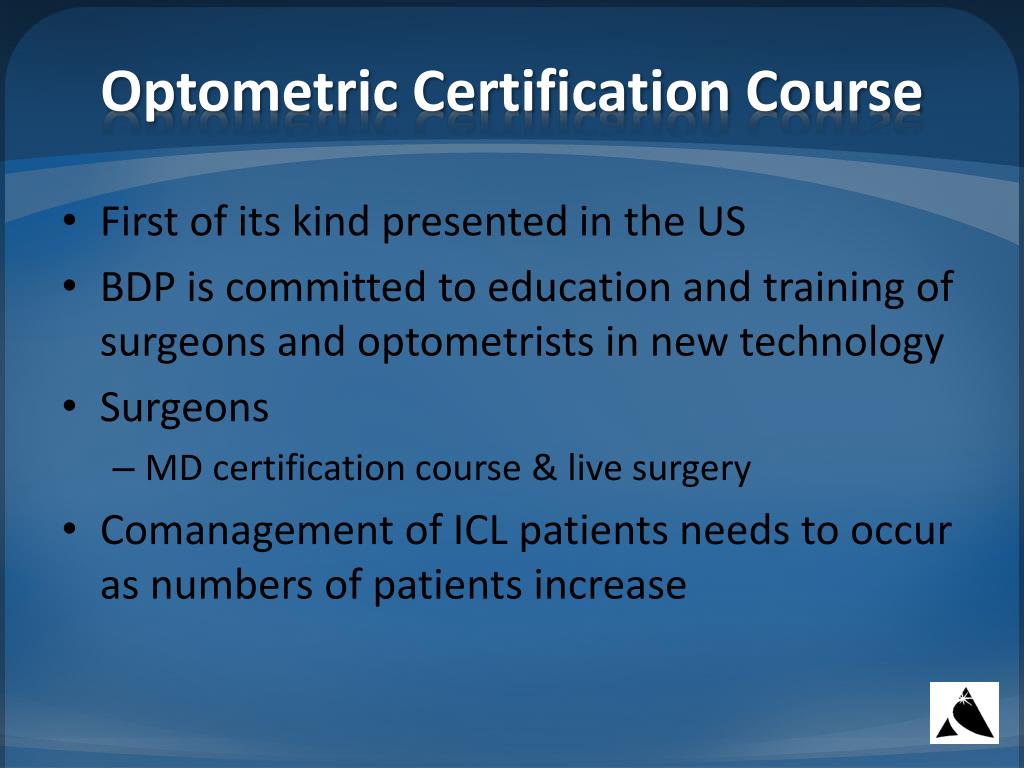 Optometric Certification Course

• First of its kind presented in the US
• BDP is committed to education and training of surgeons and optometrists in new technology
• Surgeons
– MD certification course & live surgery
• Comanagement of ICL patients needs to occur as numbers of patients increase